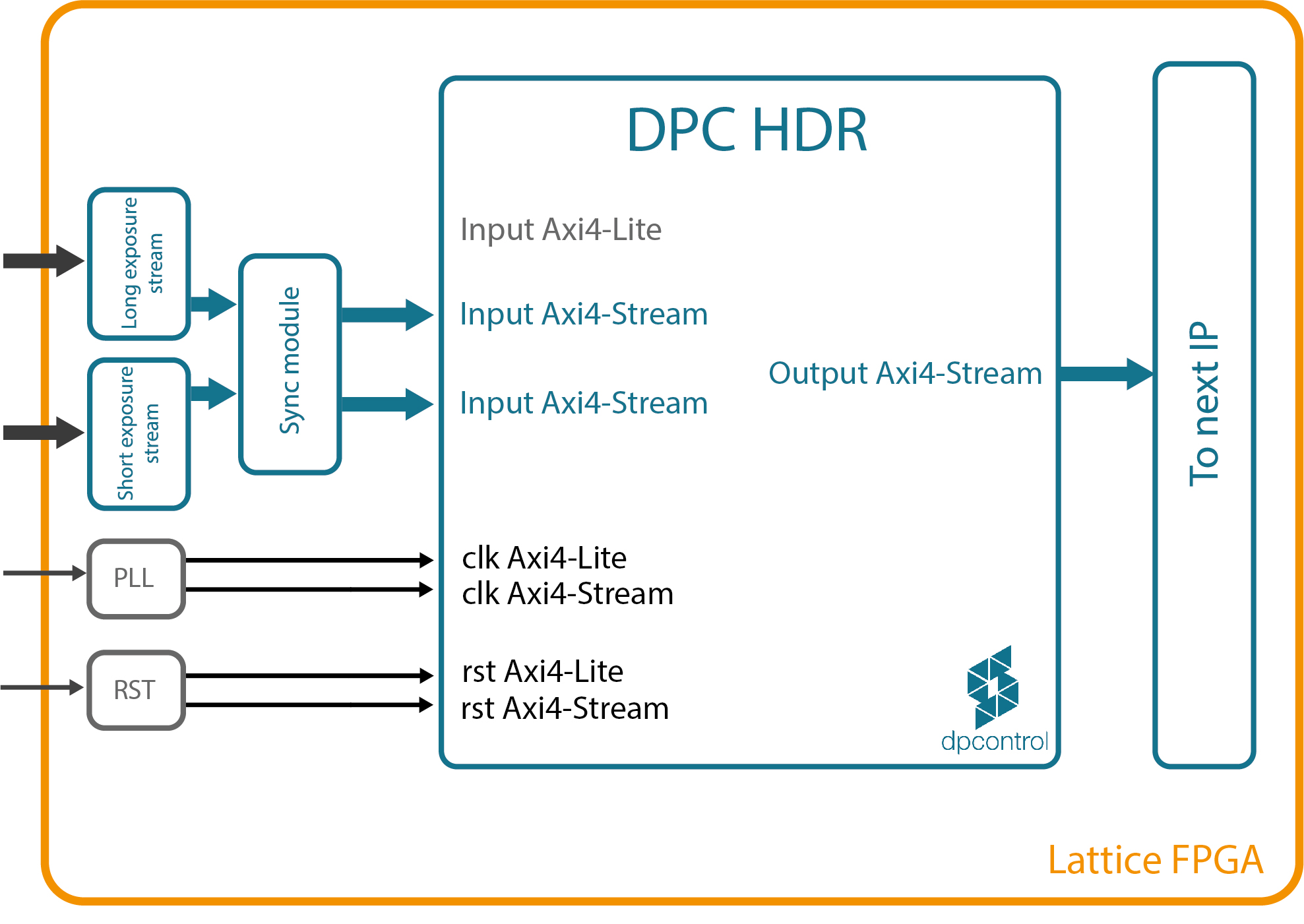 Long exposure stream

Short exposure stream

Sync module

PLL

RST

DPC HDR

Input Axi4-Lite

Input Axi4-Stream

Input Axi4-Stream

Output Axi4-Stream

clk Axi4-Lite
clk Axi4-Stream

rst Axi4-Lite
rst Axi4-Stream

dpcontrol

To next IP

Lattice FPGA